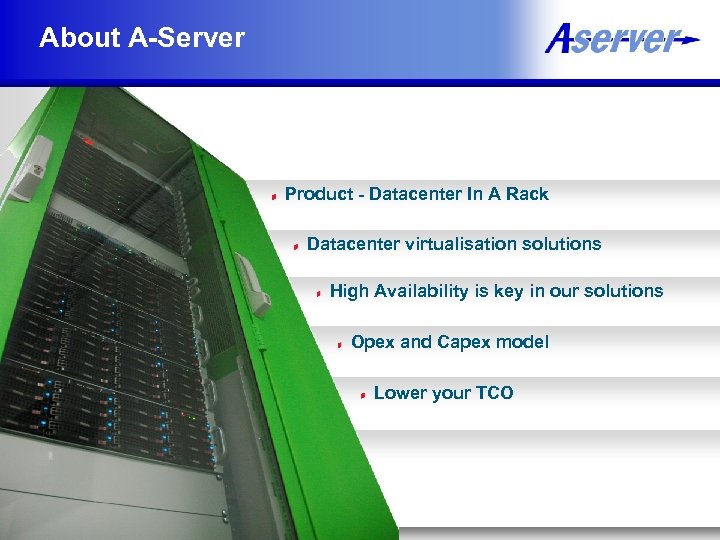 About A-Server

Aserver

Product - Datacenter In A Rack

Datacenter virtualisation solutions

High Availability is key in our solutions

Opex and Capex model

Lower your TCO